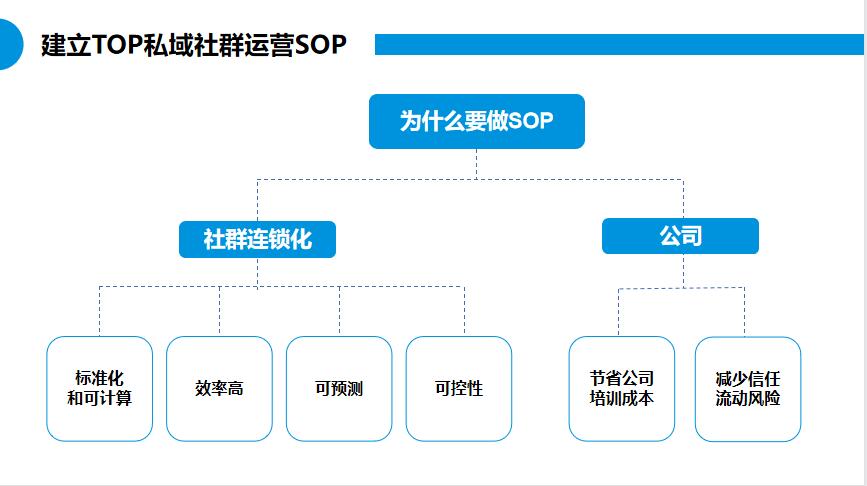 建立TOP私域社群运营SOP

为什么要做SOP

社群连锁化

公司

标准化和可计算

效率高

可预测

可控性

节省公司培训成本

减少信任流动风险